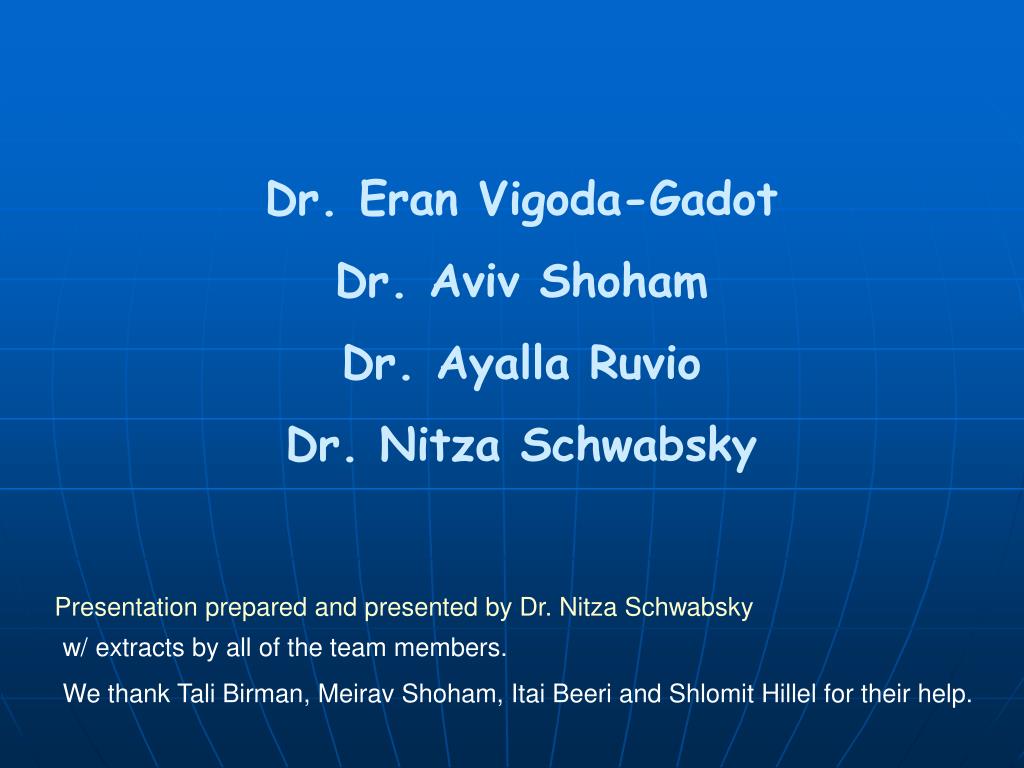 Dr. Eran Vigoda-Gadot

Dr. Aviv Shoham

Dr. Ayalla Ruvio

Dr. Nitza Schwabsky

Presentation prepared and presented by Dr. Nitza Schwabsky
w/ extracts by all of the team members.

We thank Tali Birman, Meirav Shoham, Itai Beeri and Shlomit Hillel for their help.